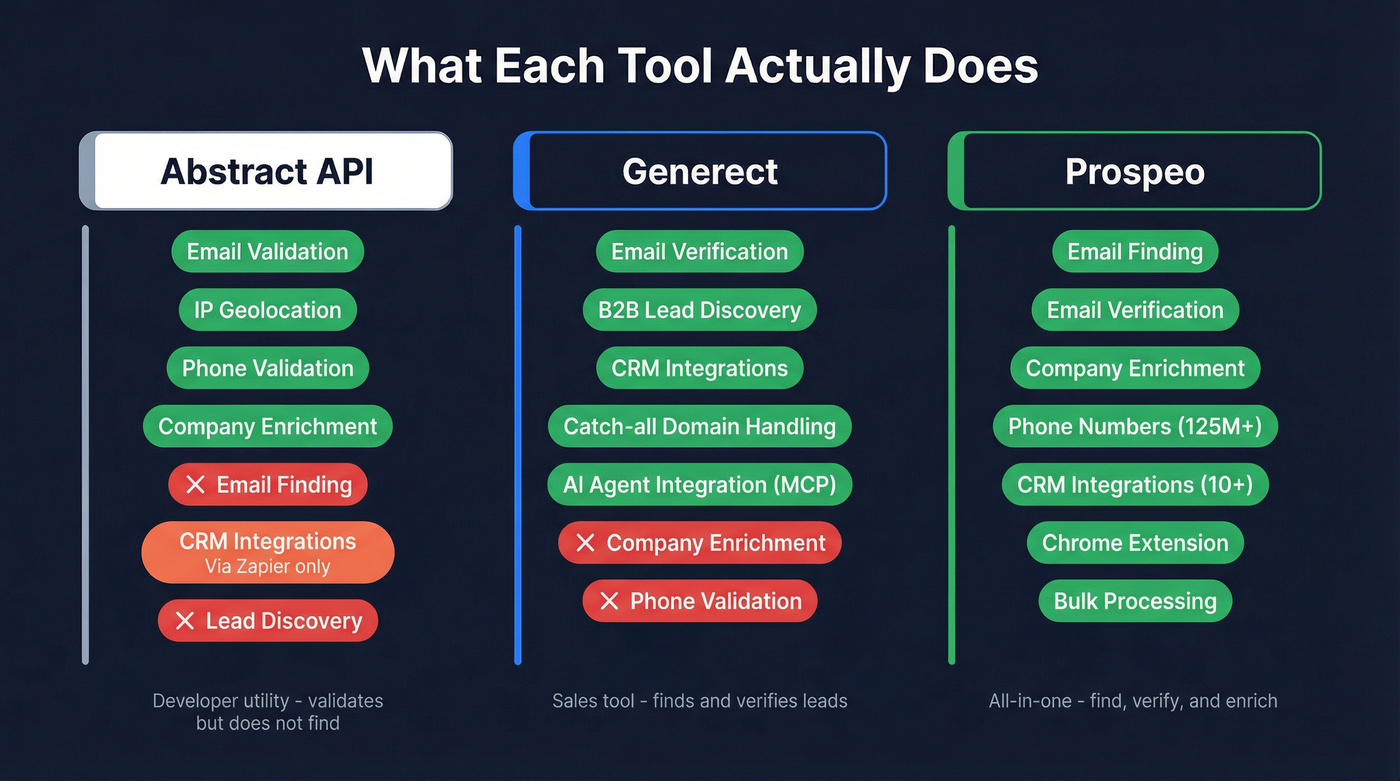 What Each Tool Actually Does

Abstract API

Email Validation
IP Geolocation
Phone Validation
Company Enrichment
✕ Email Finding
CRM Integrations
Via Zapier only
✕ Lead Discovery

Developer utility - validates but does not find

Generect

Email Verification
B2B Lead Discovery
CRM Integrations
Catch-all Domain Handling
AI Agent Integration (MCP)
✕ Company Enrichment
✕ Phone Validation

Sales tool - finds and verifies leads

Prospeo

Email Finding
Email Verification
Company Enrichment
Phone Numbers (125M+)
CRM Integrations (10+)
Chrome Extension
Bulk Processing

All-in-one - find, verify, and enrich